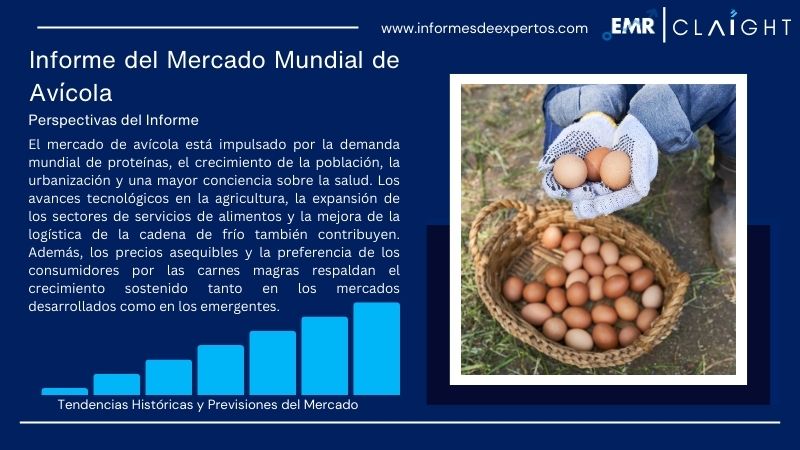 www.informesdeexpertos.com

EMR | CLAIGHT

Informe del Mercado Mundial de Avícola

Perspectivas del Informe

El mercado de avícola está impulsado por la demanda mundial de proteínas, el crecimiento de la población, la urbanización y una mayor conciencia sobre la salud. Los avances tecnológicos en la agricultura, la expansión de los sectores de servicios de alimentos y la mejora de la logística de la cadena de frío también contribuyen. Además, los precios asequibles y la preferencia de los consumidores por las carnes magras respaldan el crecimiento sostenido tanto en los mercados desarrollados como en los emergentes.

Tendencias Históricas y Previsiones del Mercado